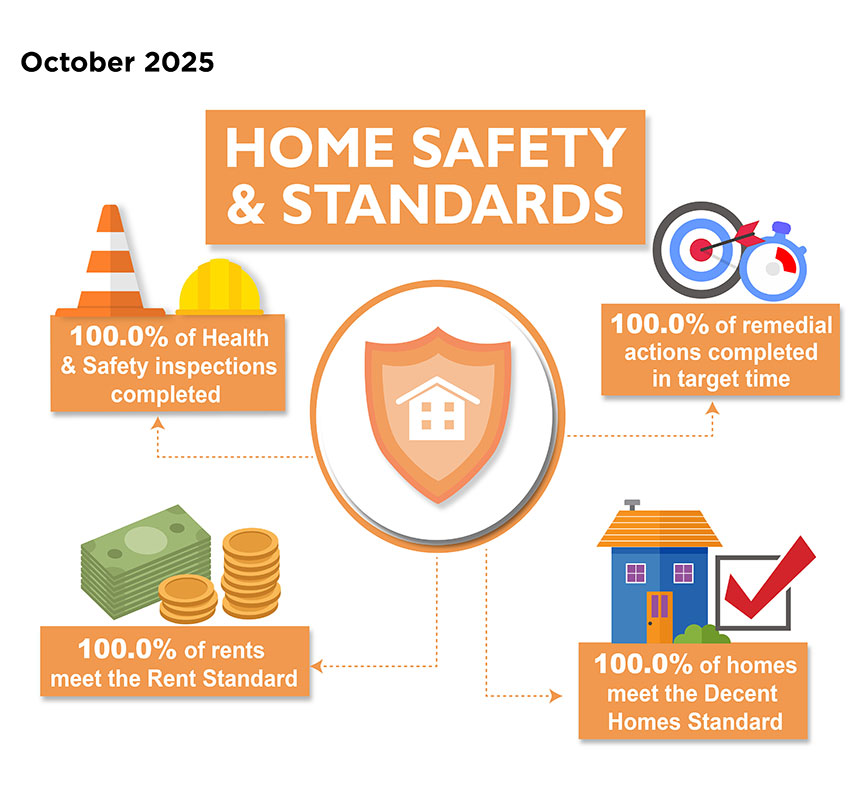 October 2025

HOME SAFETY & STANDARDS

100.0% of Health & Safety inspections completed

100.0% of remedial actions completed in target time

100.0% of rents meet the Rent Standard

100.0% of homes meet the Decent Homes Standard